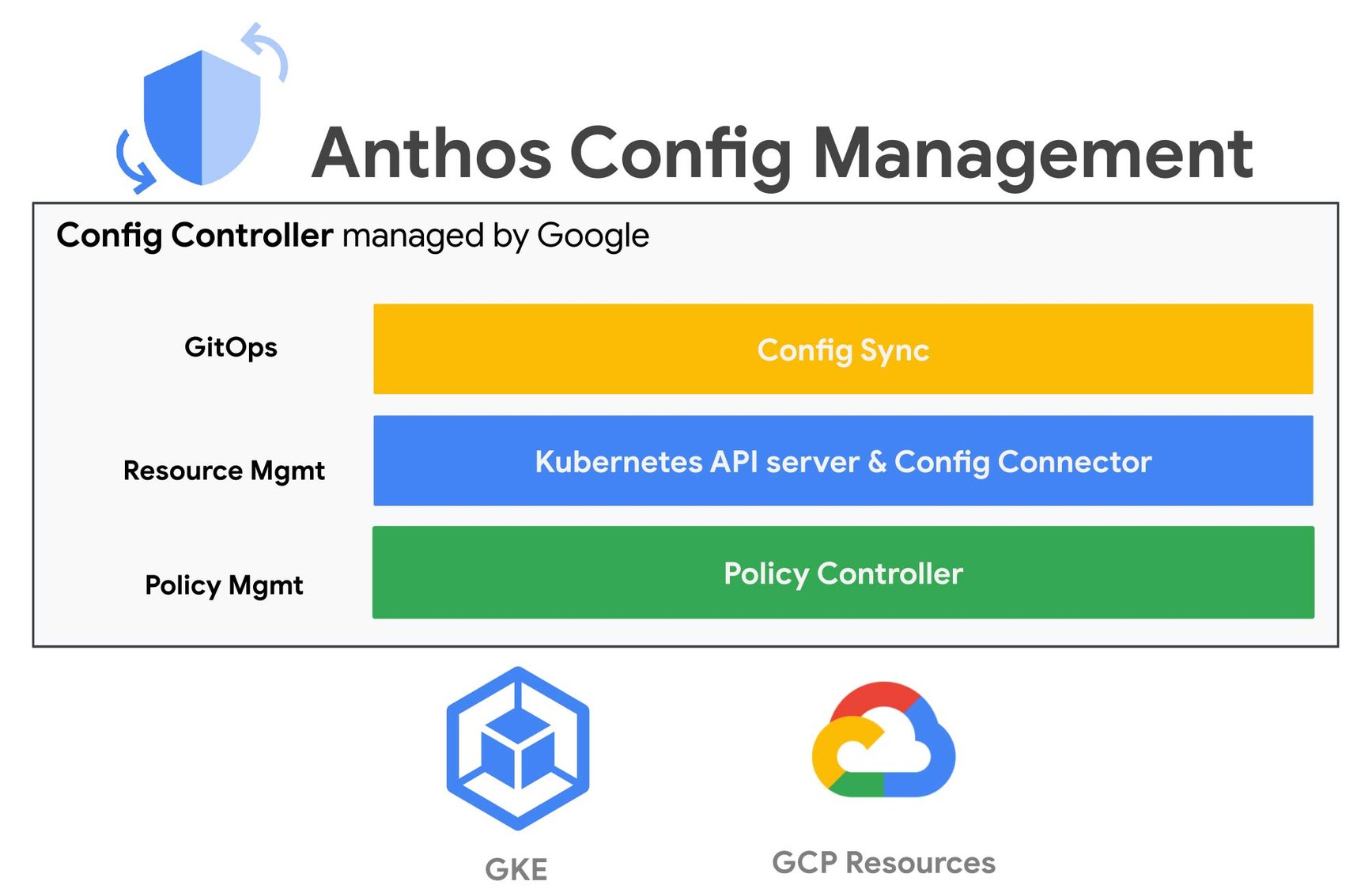 Anthos Config Management

Config Controller managed by Google

GitOps

Config Sync

Resource Mgmt

Kubernetes API server & Config Connector

Policy Mgmt

Policy Controller

GKE

GCP Resources